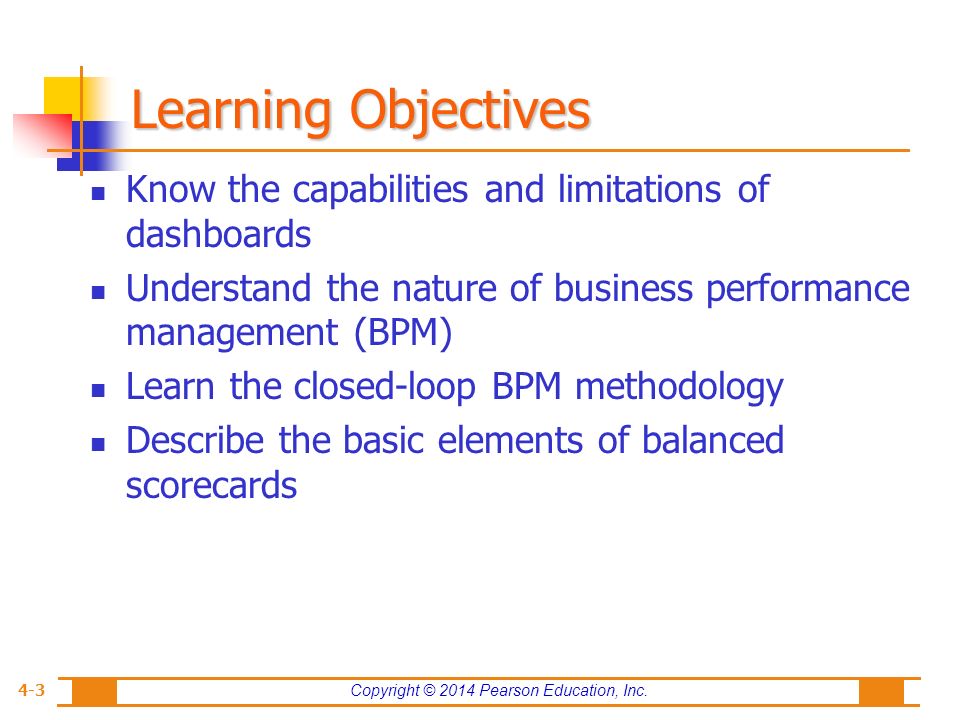 Learning Objectives

- Know the capabilities and limitations of dashboards
- Understand the nature of business performance management (BPM)
- Learn the closed-loop BPM methodology
- Describe the basic elements of balanced scorecards

4-3

Copyright © 2014 Pearson Education, Inc.